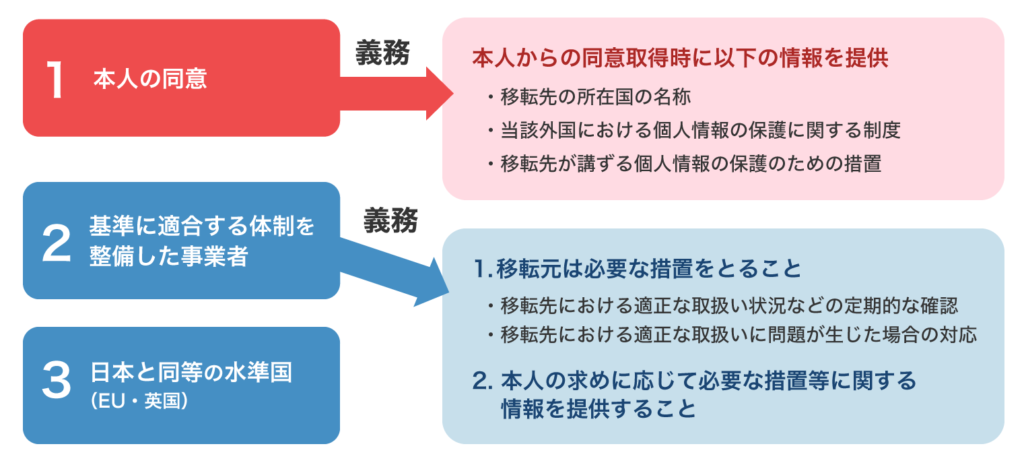 1 本人の同意

義務

本人からの同意取得時に以下の情報を提供
・移転先の所在国の名称
・当該外国における個人情報の保護に関する制度
・移転先が講ずる個人情報の保護のための措置

2 基準に適合する体制を整備した事業者

義務

1. 移転元は必要な措置をとること
・移転先における適正な取扱い状況などの定期的な確認
・移転先における適正な取扱いに問題が生じた場合の対応

2. 本人の求めに応じて必要な措置等に関する情報を提供すること

3 日本と同等の水準国 (EU・英国)